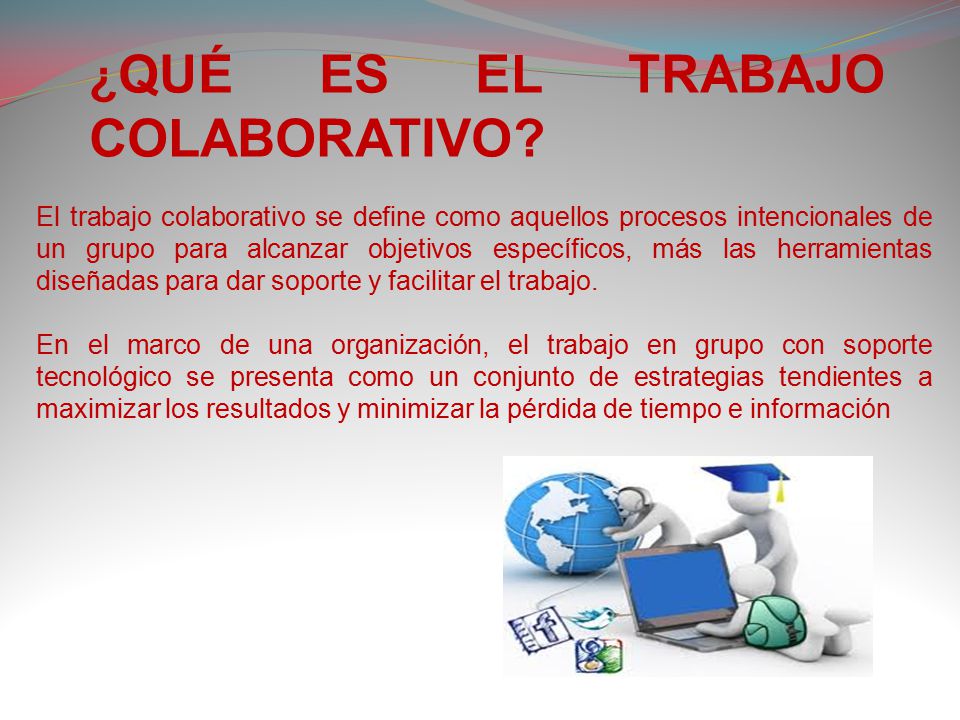 ¿QUÉ ES EL TRABAJO COLABORATIVO?

El trabajo colaborativo se define como aquellos procesos intencionales de un grupo para alcanzar objetivos específicos, más las herramientas diseñadas para dar soporte y facilitar el trabajo.

En el marco de una organización, el trabajo en grupo con soporte tecnológico se presenta como un conjunto de estrategias tendientes a maximizar los resultados y minimizar la pérdida de tiempo e información